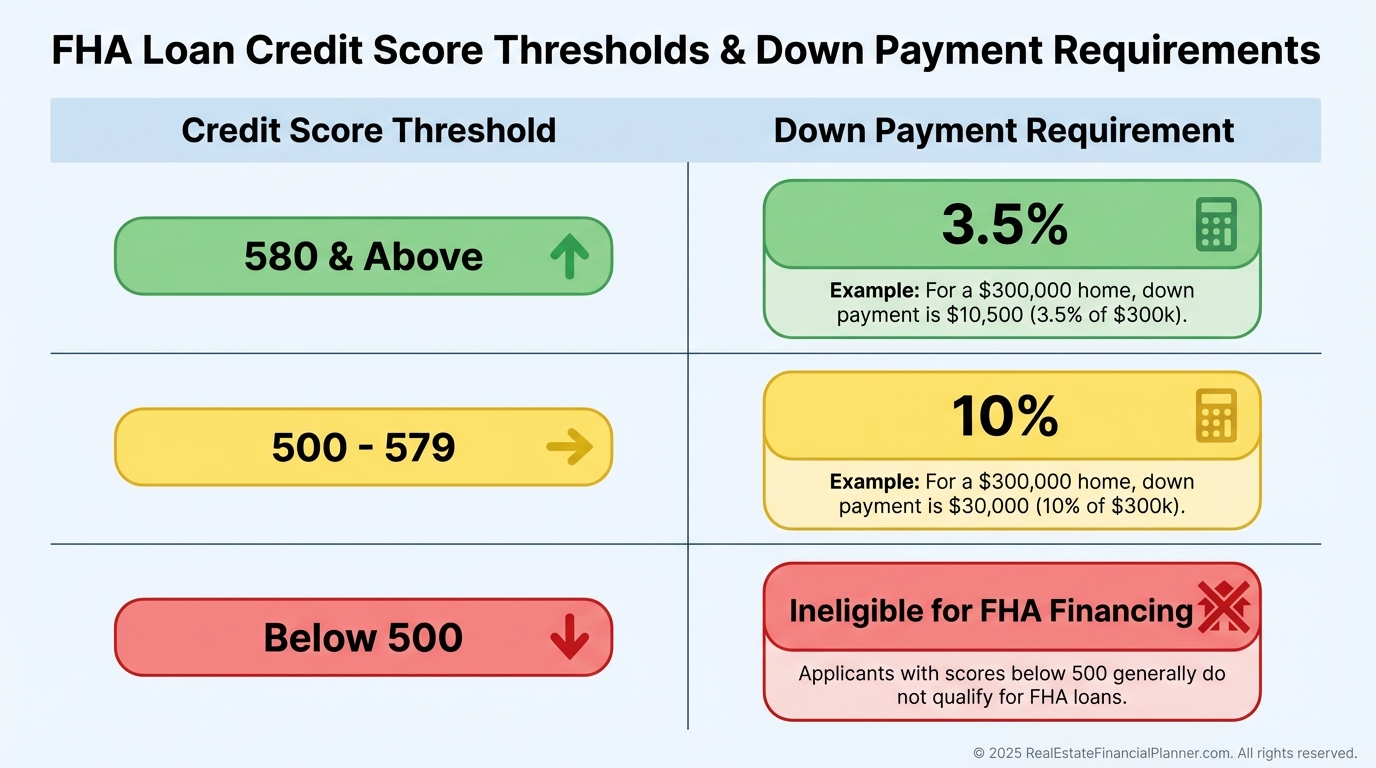 FHA Loan Credit Score Thresholds & Down Payment Requirements

| Credit Score Threshold | Down Payment Requirement |
|---|---|
| 580 & Above | 3.5% Example: For a \$300,000 home, down payment is \$10,500 (3.5% of \$300k). |
| 500 - 579 | 10% Example: For a \$300,000 home, down payment is \$30,000 (10% of \$300k). |
| Below 500 | Ineligible for FHA Financing Applicants with scores below 500 generally do not qualify for FHA loans. |

© 2025 RealEstateFinancialPlanner.com. All rights reserved.